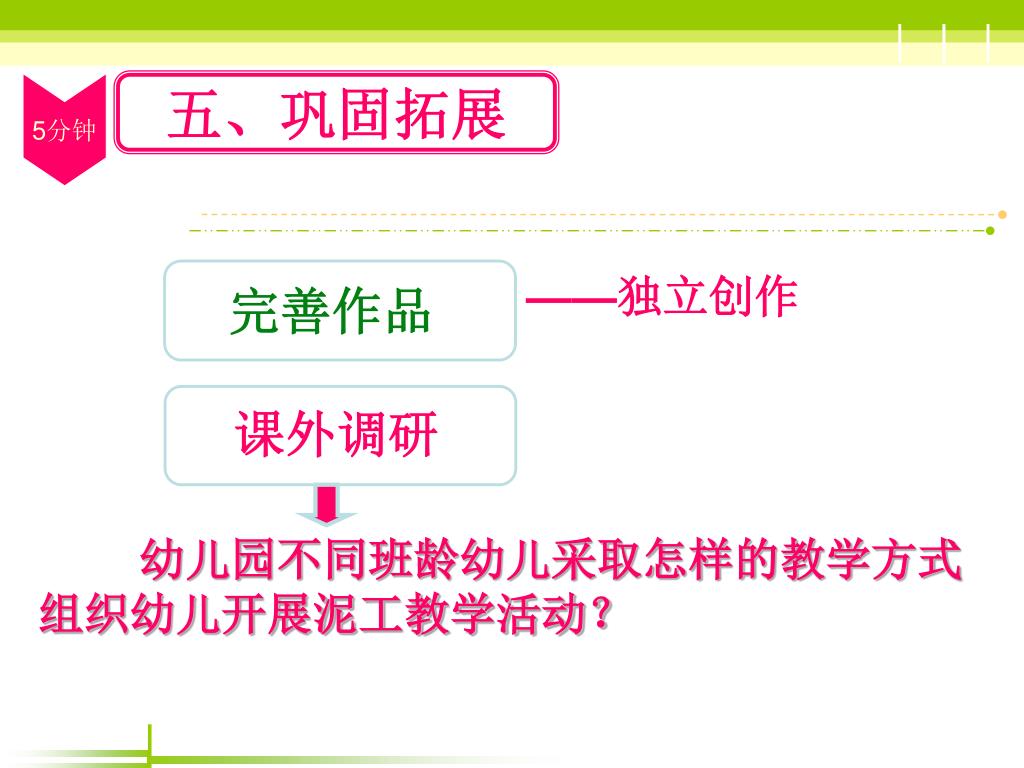 5分钟

五、巩固拓展

完善作品 ——独立创作

课外调研

幼儿园不同班龄幼儿采取怎样的教学方式组织幼儿开展泥工教学活动？